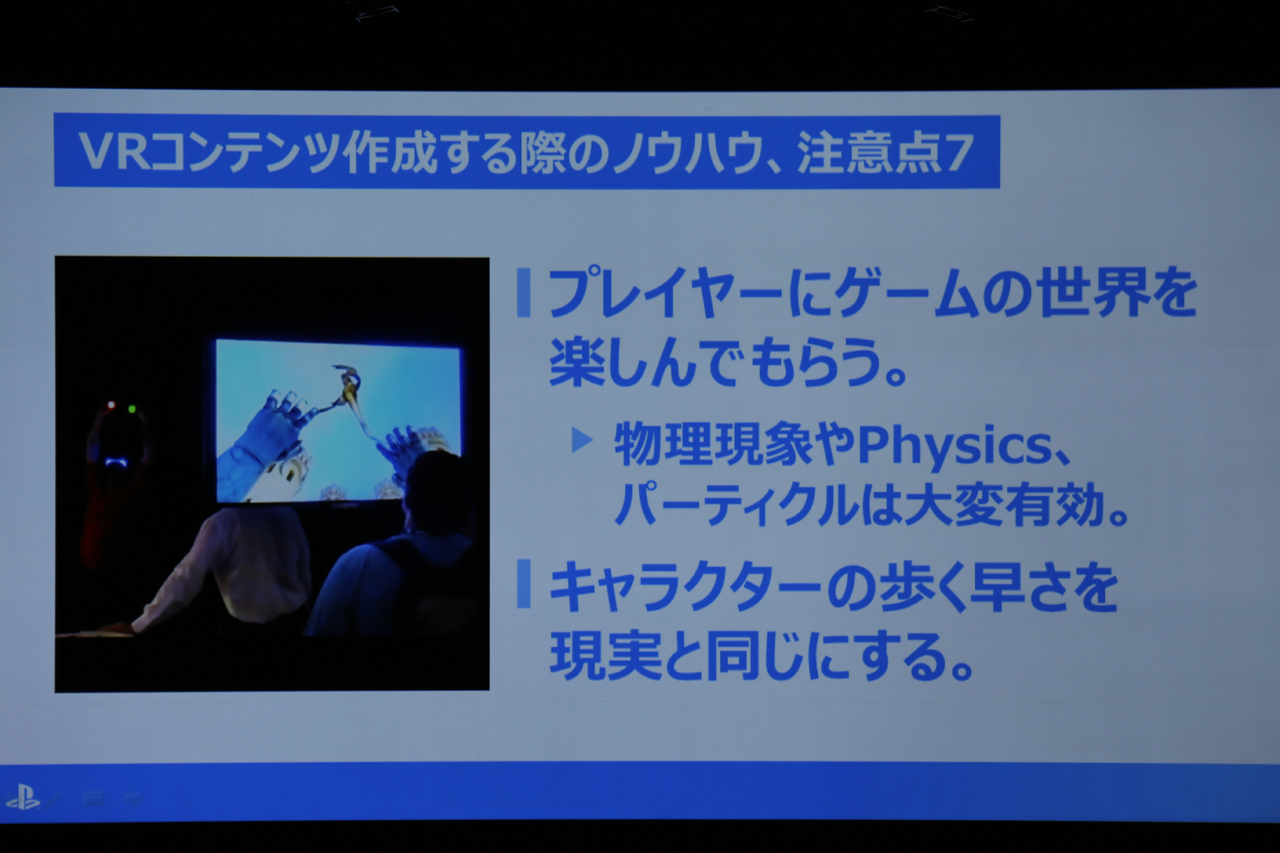 VRコンテンツ作成する際のノウハウ、注意点7

プレイヤーにゲームの世界を楽しんでもらう。

物理現象やPhysics、パーティクルは大変有効。

キャラクターの歩く早さを現実と同じにする。